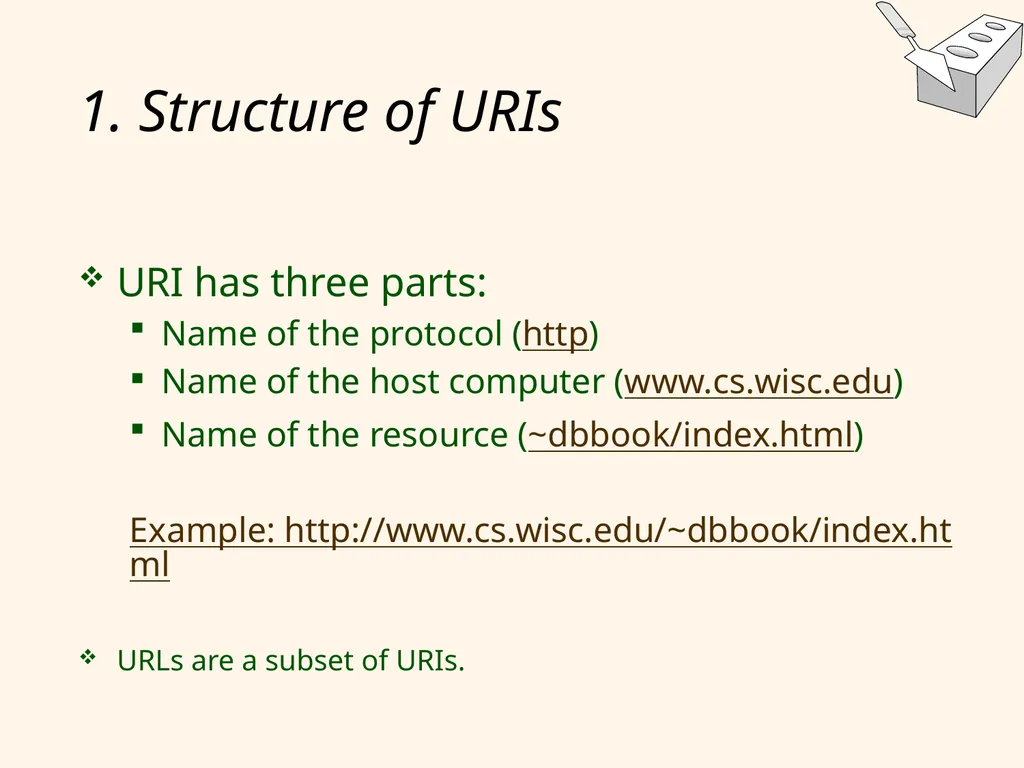 1. Structure of URIs

❖ URI has three parts:

▪ Name of the protocol (http)

▪ Name of the host computer (www.cs.wisc.edu)

▪ Name of the resource (~dbbook/index.html)

Example: http://www.cs.wisc.edu/~dbbook/index.html

❖ URLs are a subset of URIs.